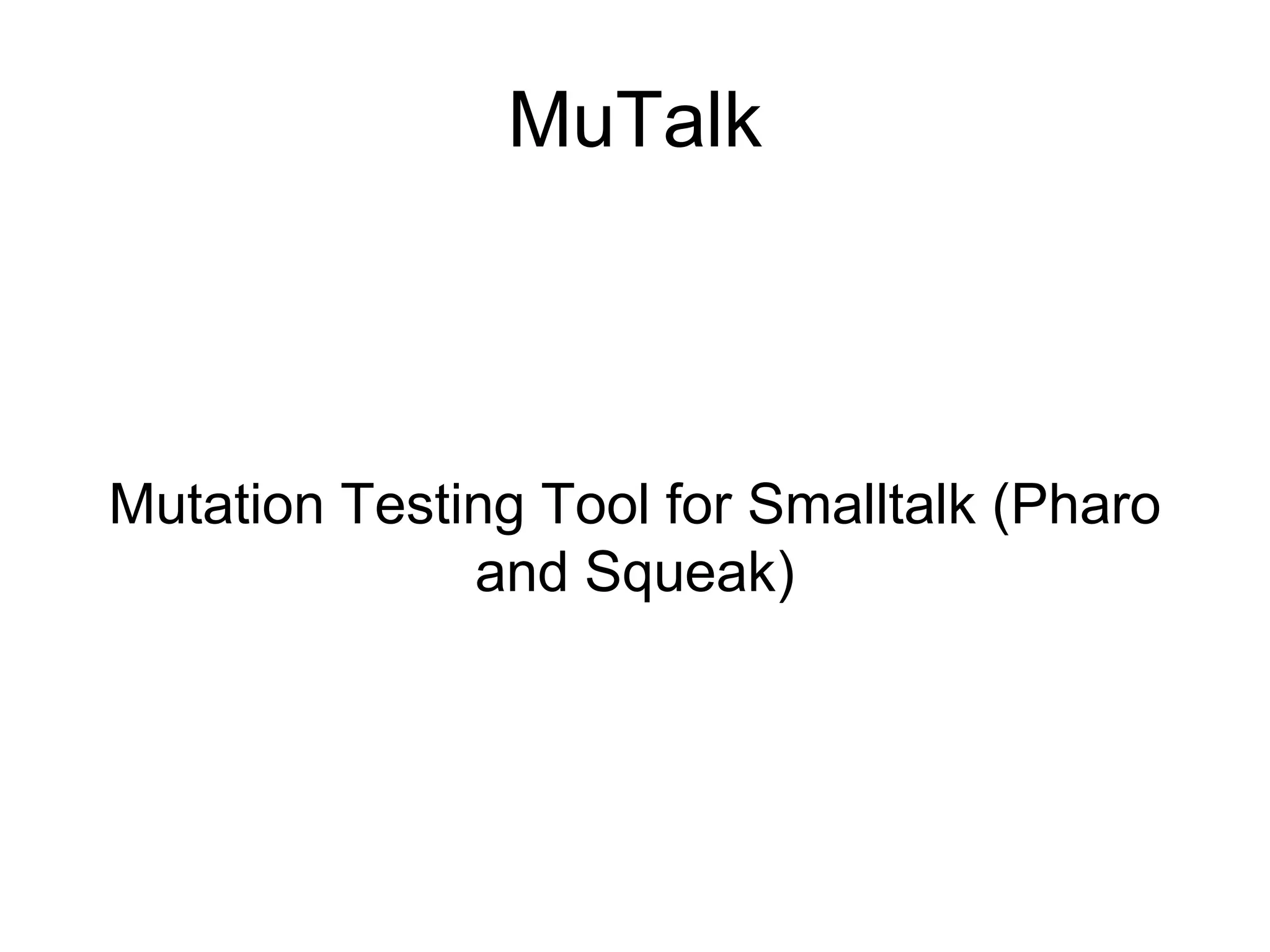 MuTalk

Mutation Testing Tool for Smalltalk (Pharo and Squeak)